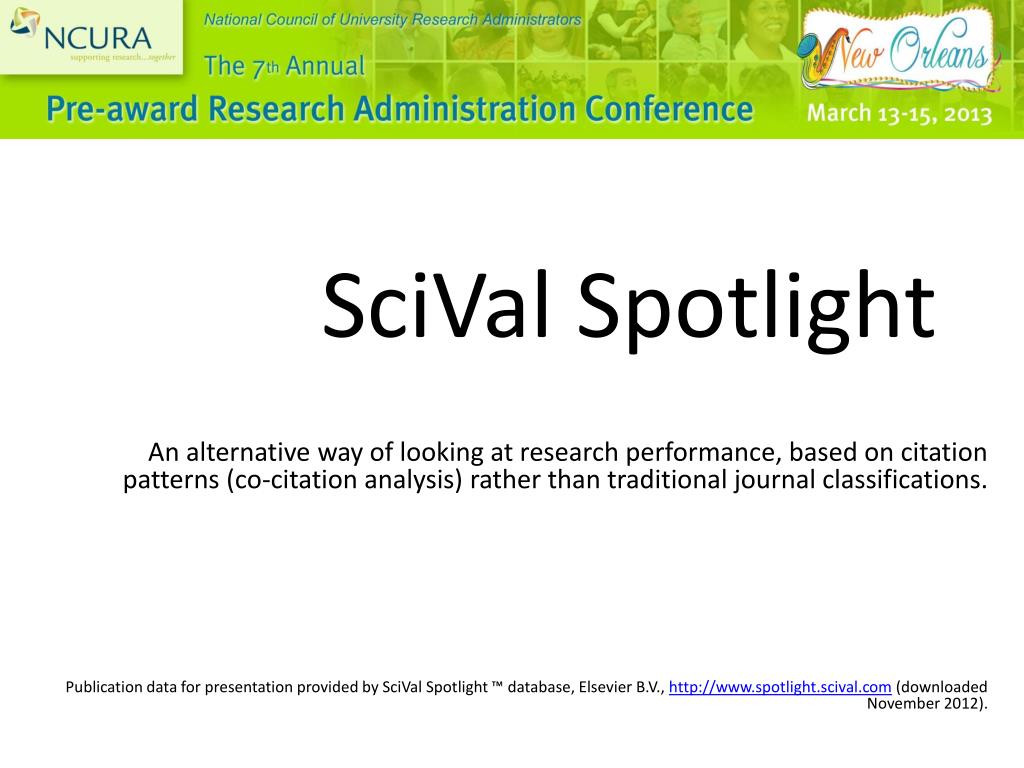 NCURA
supporting research...together

National Council of University Research Administrators

The 7th Annual

Pre-award Research Administration Conference

New Orleans

March 13-15, 2013

SciVal Spotlight

An alternative way of looking at research performance, based on citation patterns (co-citation analysis) rather than traditional journal classifications.

Publication data for presentation provided by SciVal Spotlight ™ database, Elsevier B.V., http://www.spotlight.scival.com (downloaded November 2012).